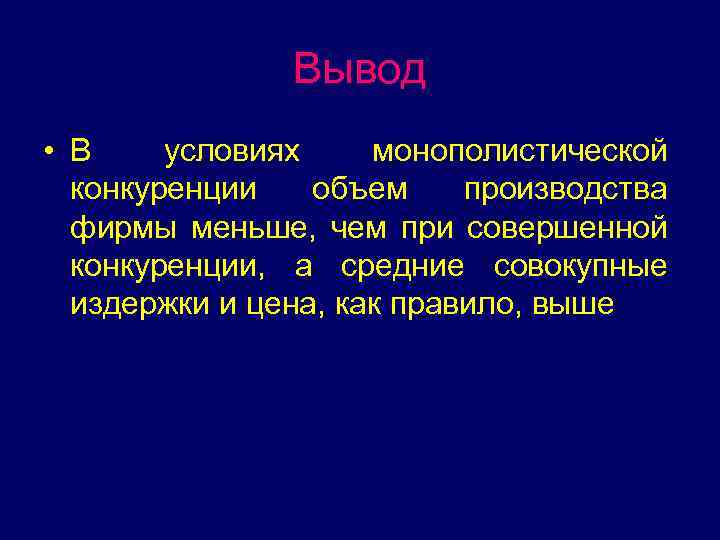 Вывод

• В условиях монополистической конкуренции объем производства фирмы меньше, чем при совершенной конкуренции, а средние совокупные издержки и цена, как правило, выше